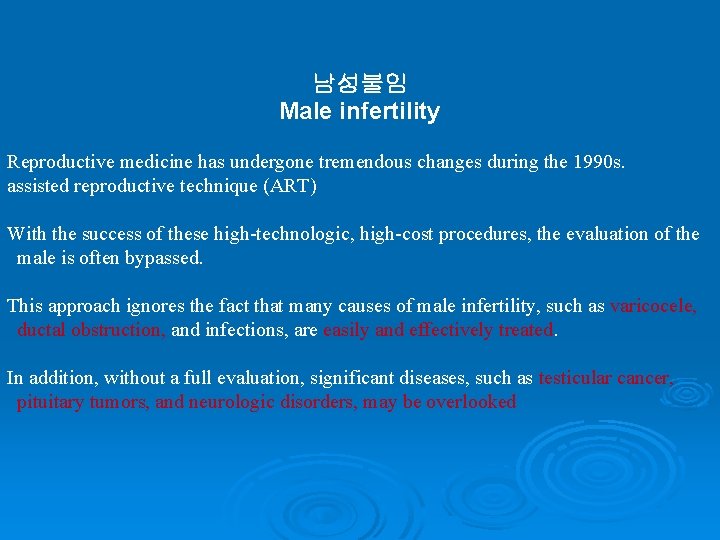 남성불임
Male infertility

Reproductive medicine has undergone tremendous changes during the 1990s.
assisted reproductive technique (ART)

With the success of these high-technologic, high-cost procedures, the evaluation of the male is often bypassed.

This approach ignores the fact that many causes of male infertility, such as varicocele, ductal obstruction, and infections, are easily and effectively treated.

In addition, without a full evaluation, significant diseases, such as testicular cancer, pituitary tumors, and neurologic disorders, may be overlooked